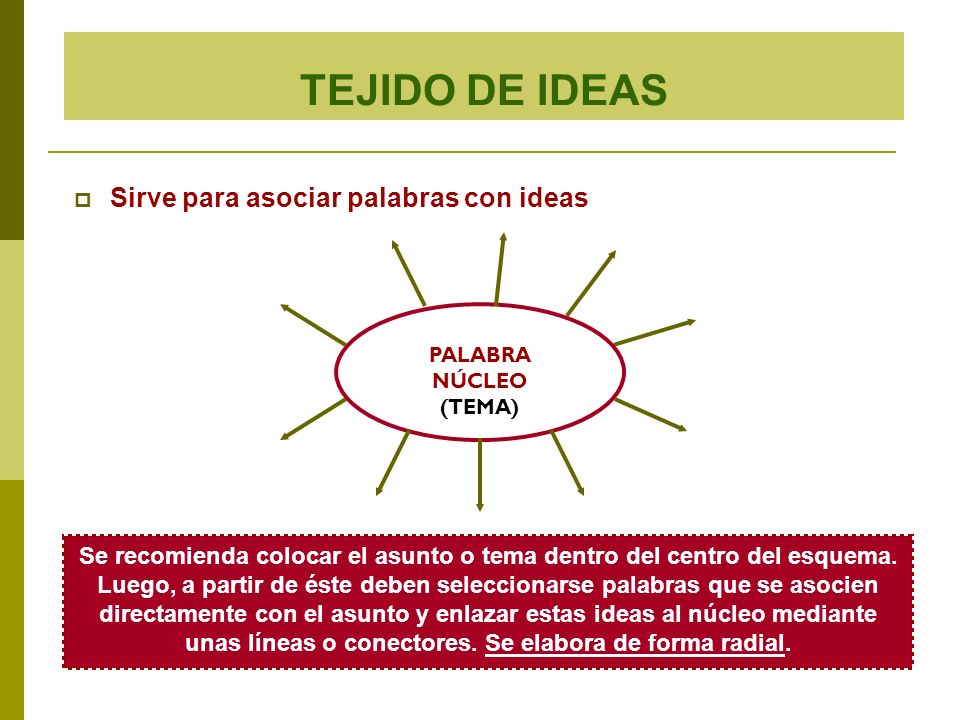 TEJIDO DE IDEAS

Sirve para asociar palabras con ideas

PALABRA NÚCLEO (TEMA)

Se recomienda colocar el asunto o tema dentro del centro del esquema. Luego, a partir de éste deben seleccionarse palabras que se asocien directamente con el asunto y enlazar estas ideas al núcleo mediante unas líneas o conectores. Se elabora de forma radial.